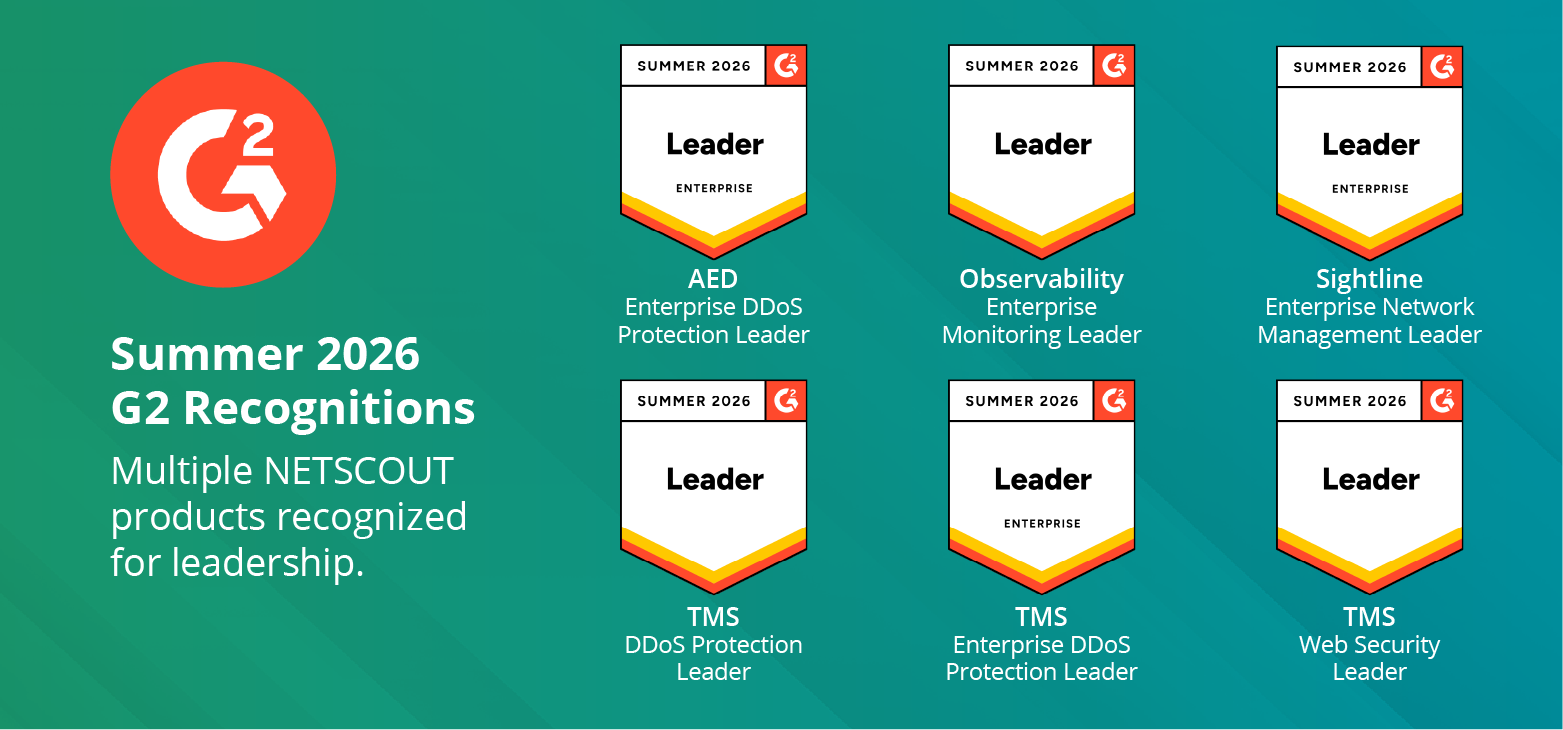 G2

Summer 2026 G2 Recognitions

Multiple NETSCOUT products recognized for leadership.

SUMMER 2026 G2
Leader
ENTERPRISE

AED
Enterprise DDoS Protection Leader

SUMMER 2026 G2
Leader

Observability
Enterprise Monitoring Leader

SUMMER 2026 G2
Leader
ENTERPRISE

Sightline
Enterprise Network Management Leader

SUMMER 2026 G2
Leader

TMS
DDoS Protection Leader

SUMMER 2026 G2
Leader
ENTERPRISE

TMS
Enterprise DDoS Protection Leader

SUMMER 2026 G2
Leader

TMS
Web Security Leader